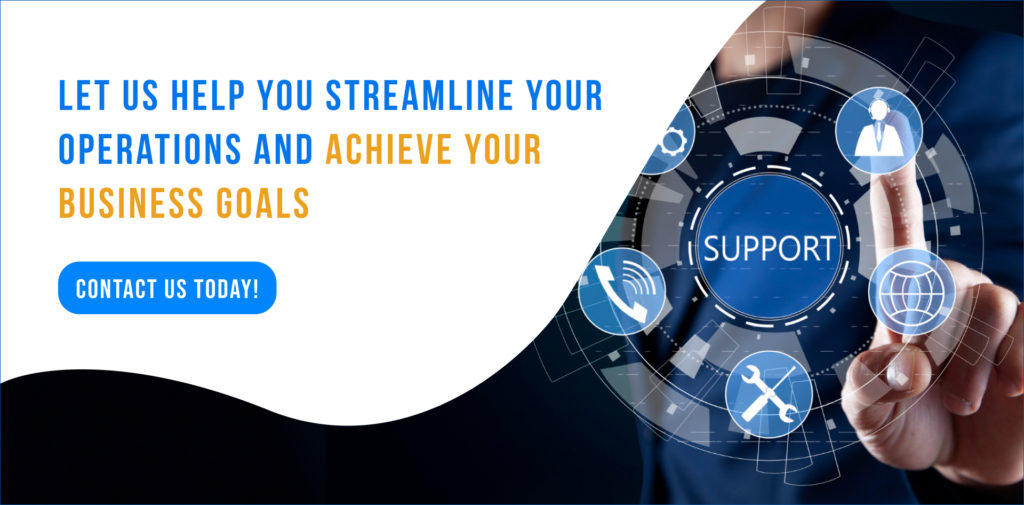 LET US HELP YOU STREAMLINE YOUR OPERATIONS AND ACHIEVE YOUR BUSINESS GOALS

CONTACT US TODAY!

SUPPORT